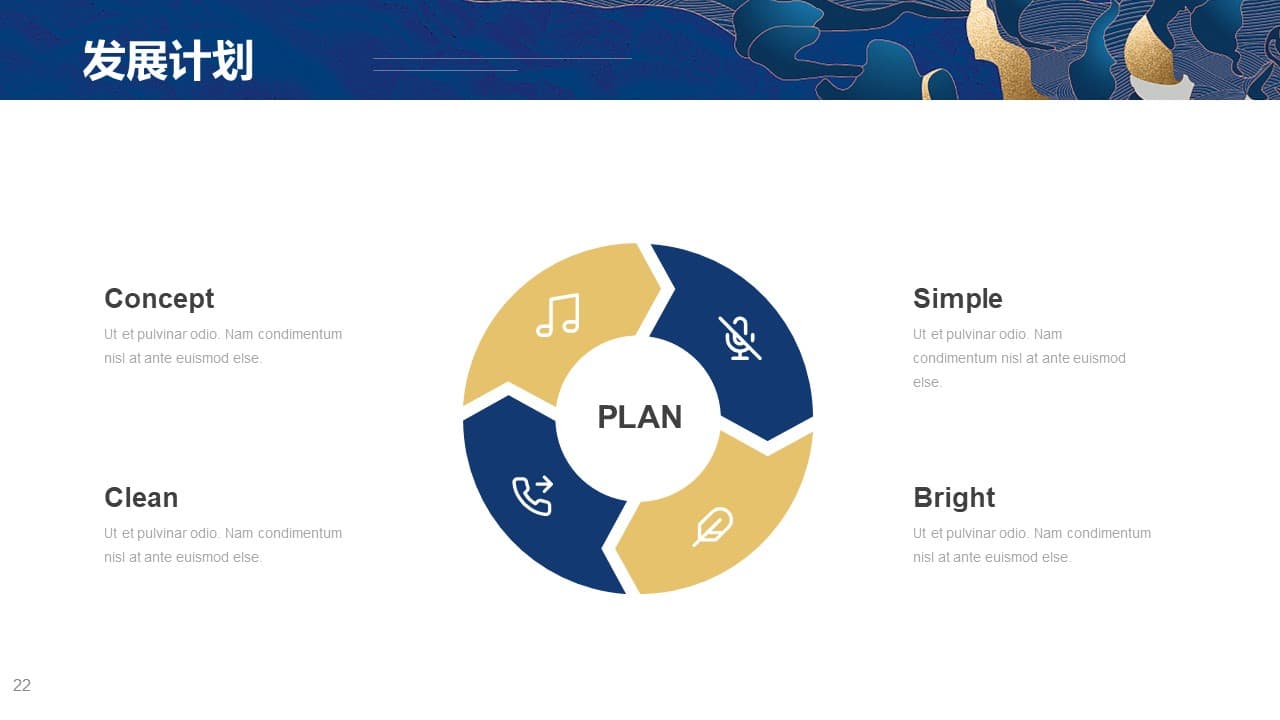 发展计划

Concept
Ut et pulvinar odio. Nam condimentum nisl at ante euismod else.

Clean
Ut et pulvinar odio. Nam condimentum nisl at ante euismod else.

PLAN

Simple
Ut et pulvinar odio. Nam condimentum nisl at ante euismod else.

Bright
Ut et pulvinar odio. Nam condimentum nisl at ante euismod else.

22